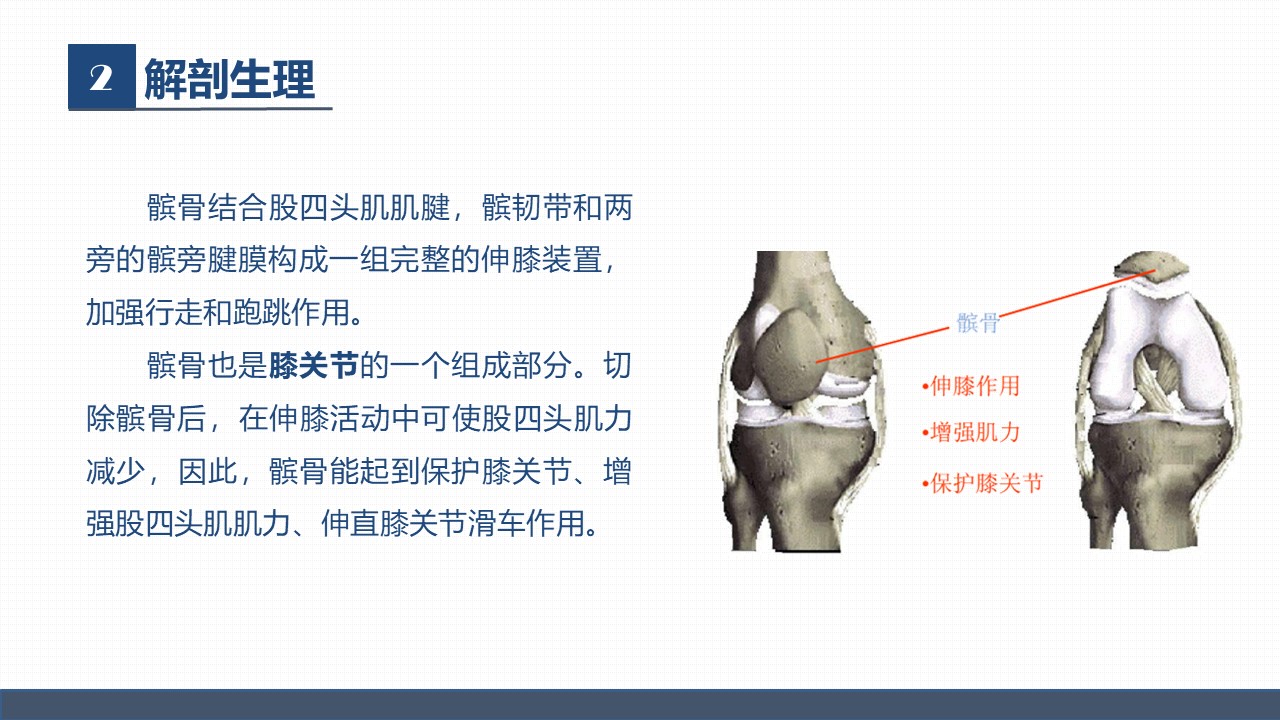 2 解剖生理

髌骨结合股四头肌肌腱，髌韧带和两旁的髌旁腱膜构成一组完整的伸膝装置，加强行走和跑跳作用。

髌骨也是膝关节的一个组成部分。切除髌骨后，在伸膝活动中可使股四头肌力减少，因此，髌骨能起到保护膝关节、增强股四头肌肌力、伸直膝关节滑车作用。

髌骨

•伸膝作用

•增强肌力

•保护膝关节